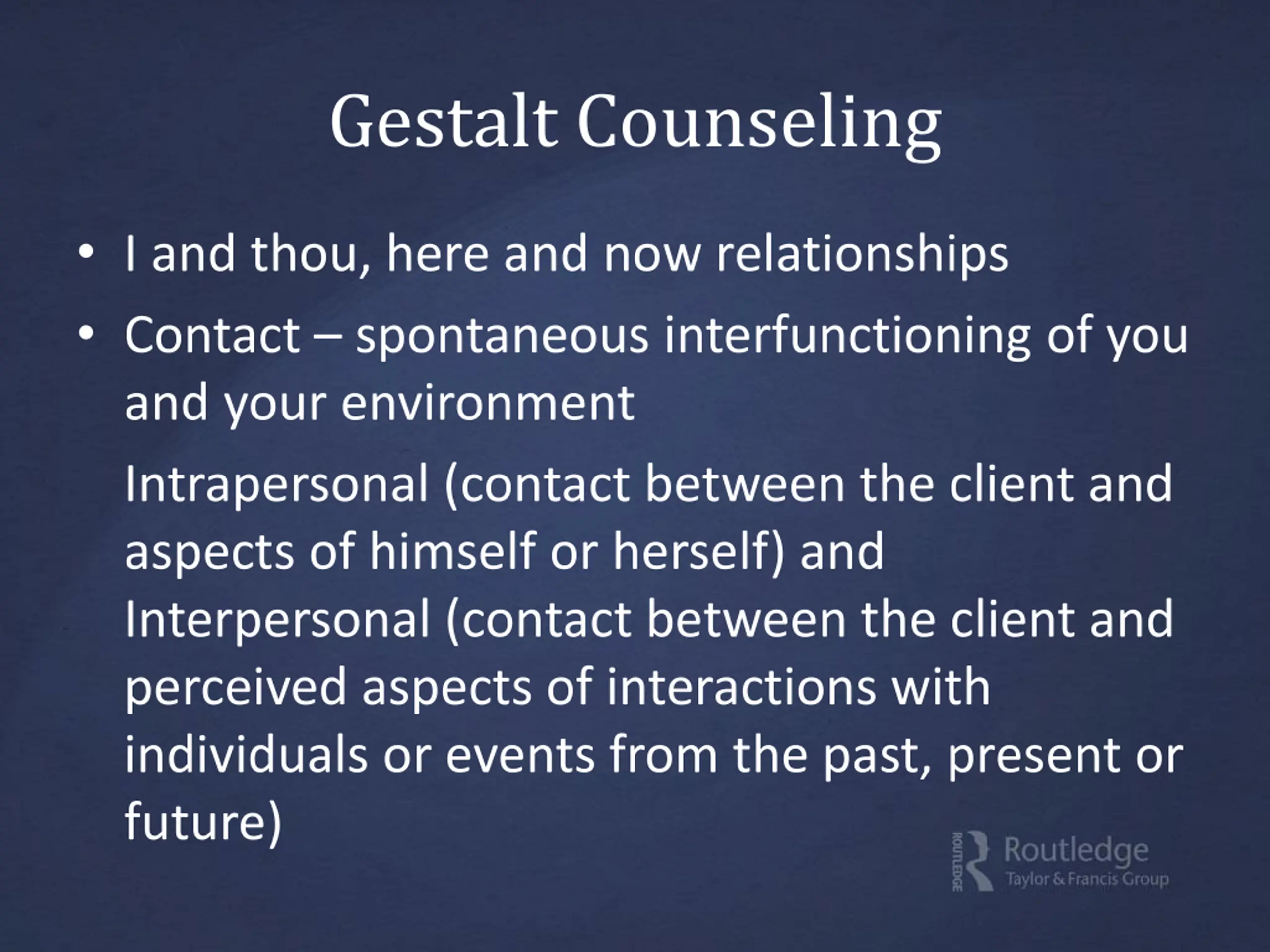 Gestalt Counseling

• I and thou, here and now relationships

• Contact – spontaneous interfunctioning of you and your environment

Intrapersonal (contact between the client and aspects of himself or herself) and Interpersonal (contact between the client and perceived aspects of interactions with individuals or events from the past, present or future)

ROUTLEDGE Routledge Taylor & Francis Group